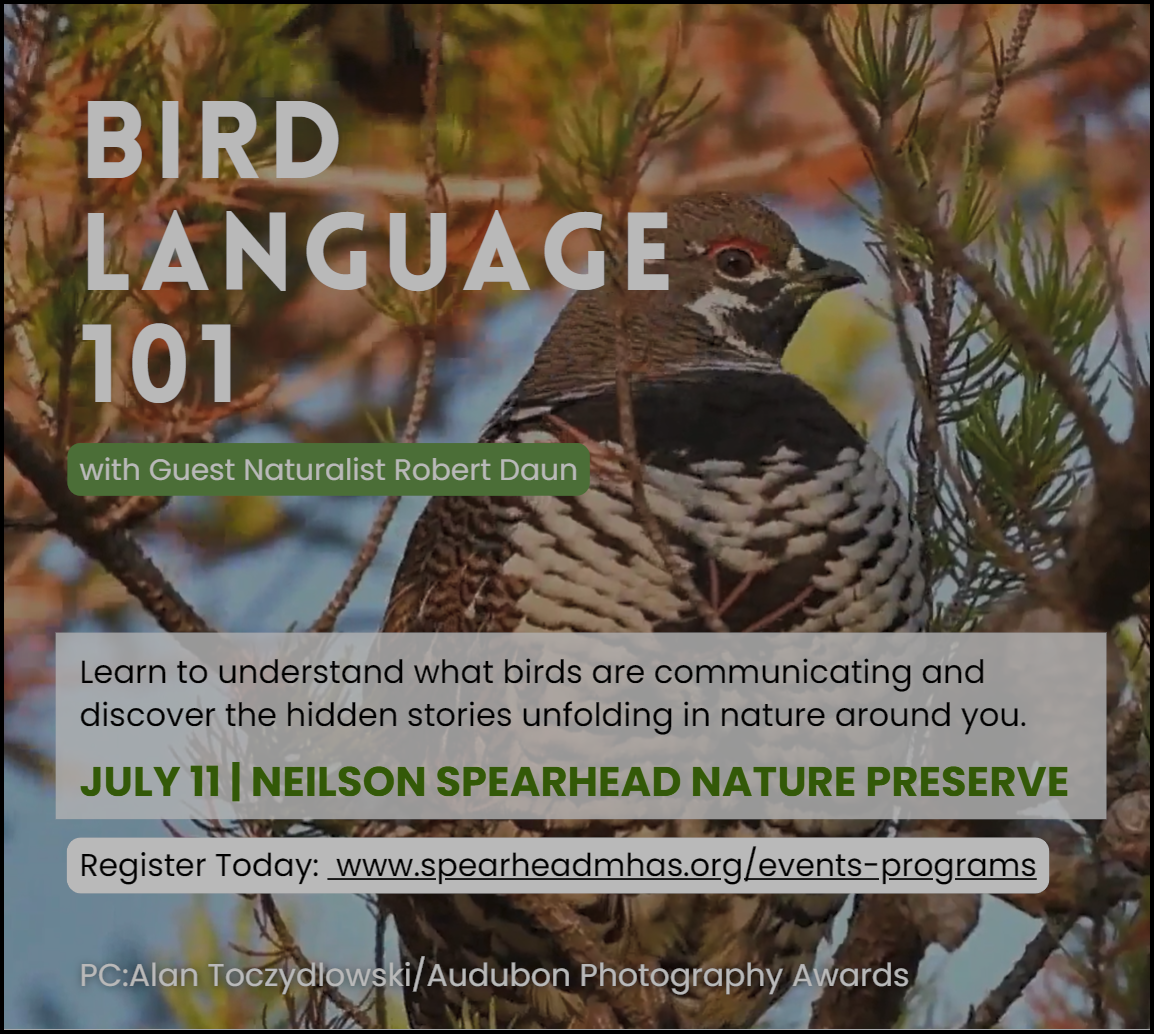 BIRD LANGUAGE 101

with Guest Naturalist Robert Daun

Learn to understand what birds are communicating and discover the hidden stories unfolding in nature around you.

JULY 11 | NEILSON SPEARHEAD NATURE PRESERVE

Register Today: www.spearheadmhas.org/events-programs

PC:Alan Toczydlowski/Audubon Photography Awards